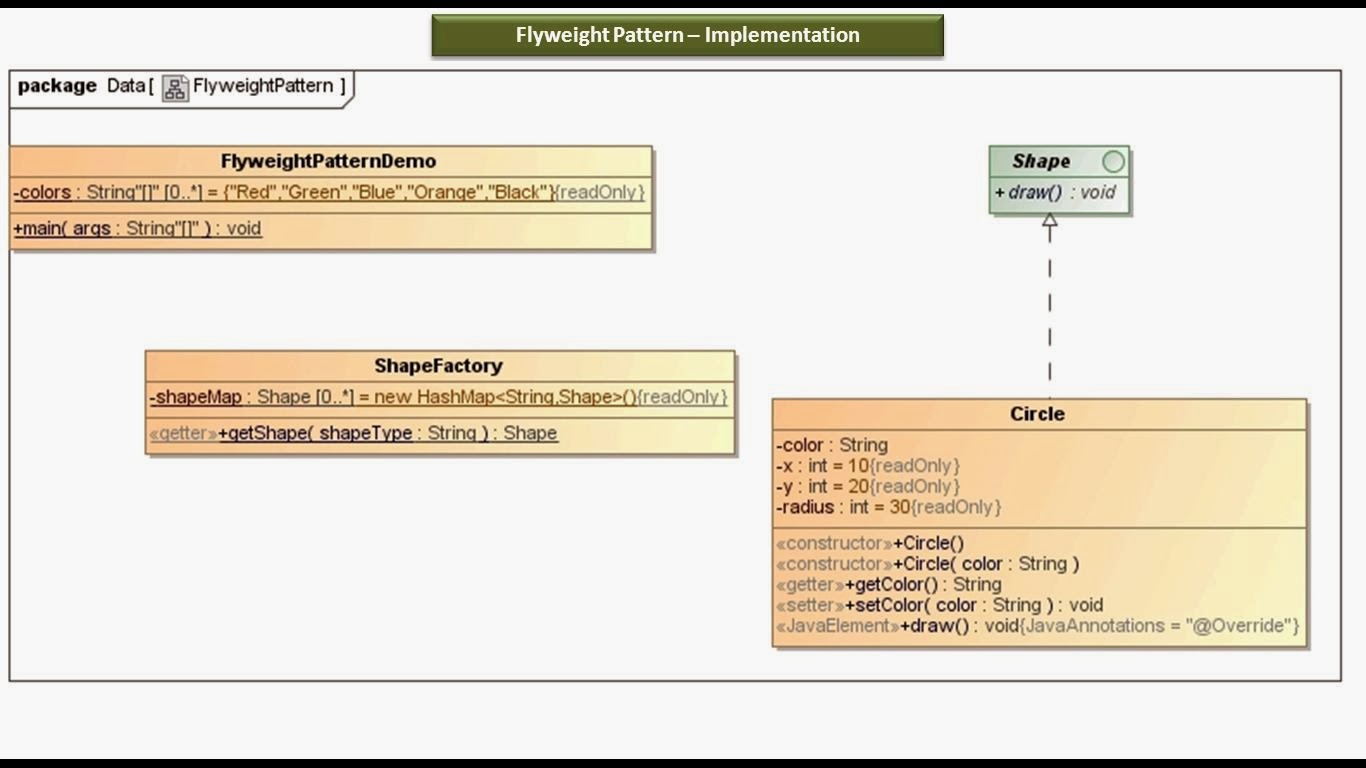 Flyweight Pattern – Implementation

package Data [ FlyweightPattern ]

FlyweightPatternDemo

-colors : String"[]" [0..*] = {"Red","Green","Blue","Orange","Black"}{readOnly}

+main( args : String"[]" ) : void

Shape

+ draw() : void

ShapeFactory

-shapeMap : Shape [0..*] = new HashMap<String,Shape>(){readOnly}

«getter»+getShape( shapeType : String ) : Shape

Circle

-color : String
-x : int = 10{readOnly}
-y : int = 20{readOnly}
-radius : int = 30{readOnly}

«constructor»+Circle()
«constructor»+Circle( color : String )
«getter»+getColor() : String
«setter»+setColor( color : String ) : void
«JavaElement»+draw() : void{JavaAnnotations = "@Override"}